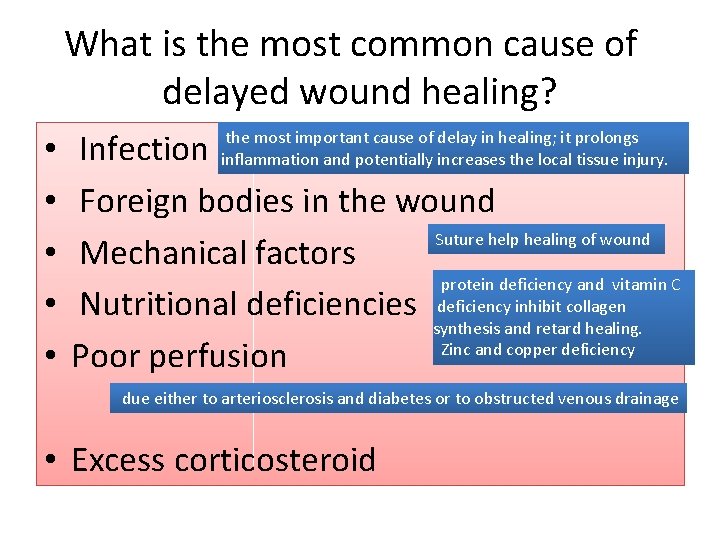 What is the most common cause of delayed wound healing?

• Infection

the most important cause of delay in healing; it prolongs inflammation and potentially increases the local tissue injury.

• Foreign bodies in the wound

• Mechanical factors

Suture help healing of wound

• Nutritional deficiencies

protein deficiency and vitamin C deficiency inhibit collagen synthesis and retard healing. Zinc and copper deficiency

• Poor perfusion

due either to arteriosclerosis and diabetes or to obstructed venous drainage

• Excess corticosteroid